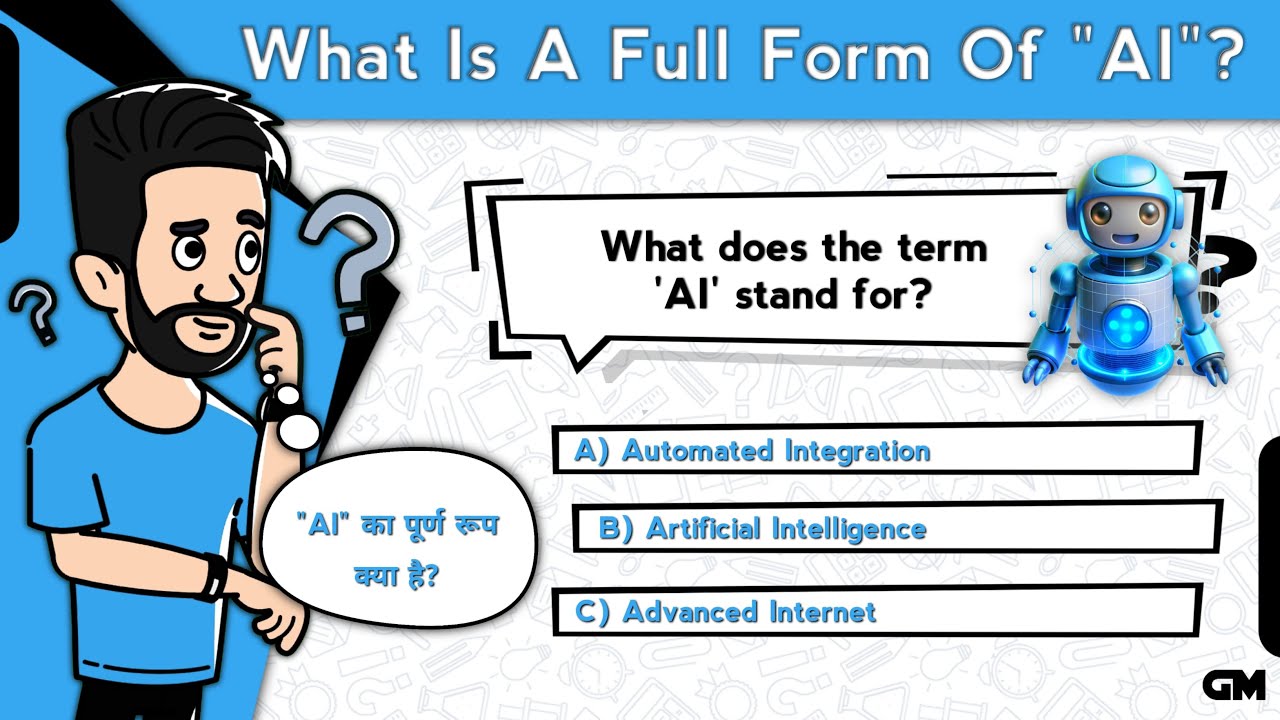 What Is A Full Form Of "AI"?

What does the term 'AI' stand for?

"AI" का पूर्ण रूप क्या है?

A) Automated Integration

B) Artificial Intelligence

C) Advanced Internet

GM